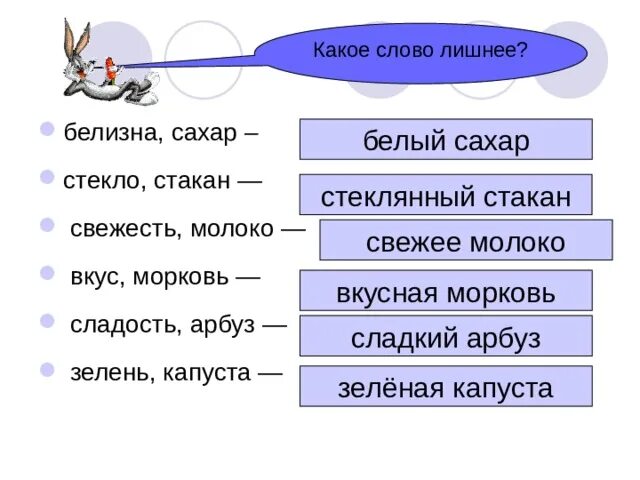 Какое слово лишнее?

белизна, сахар – белый сахар

стекло, стакан — стеклянный стакан

свежесть, молоко — свежее молоко

вкус, морковь — вкусная морковь

сладость, арбуз — сладкий арбуз

зелень, капуста — зелёная капуста